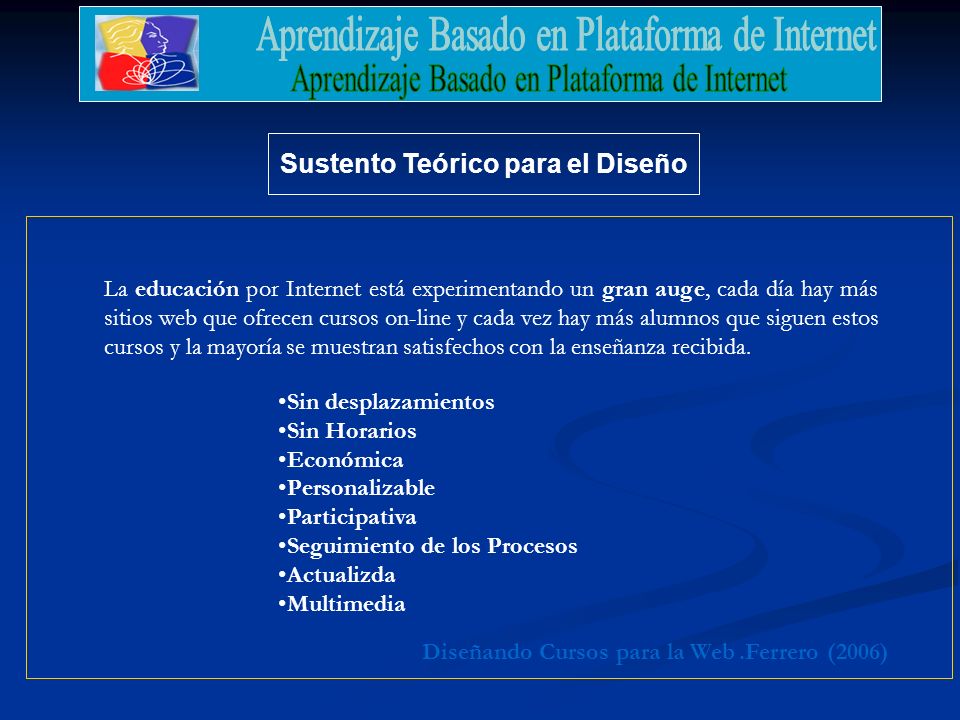 Aprendizaje Basado en Plataforma de Internet
Aprendizaje Basado en Plataforma de Internet

Sustento Teórico para el Diseño

La educación por Internet está experimentando un gran auge, cada día hay más sitios web que ofrecen cursos on-line y cada vez hay más alumnos que siguen estos cursos y la mayoría se muestran satisfechos con la enseñanza recibida.

•Sin desplazamientos
•Sin Horarios
•Económica
•Personalizable
•Participativa
•Seguimiento de los Procesos
•Actualizda
•Multimedia

Diseñando Cursos para la Web .Ferrero (2006)